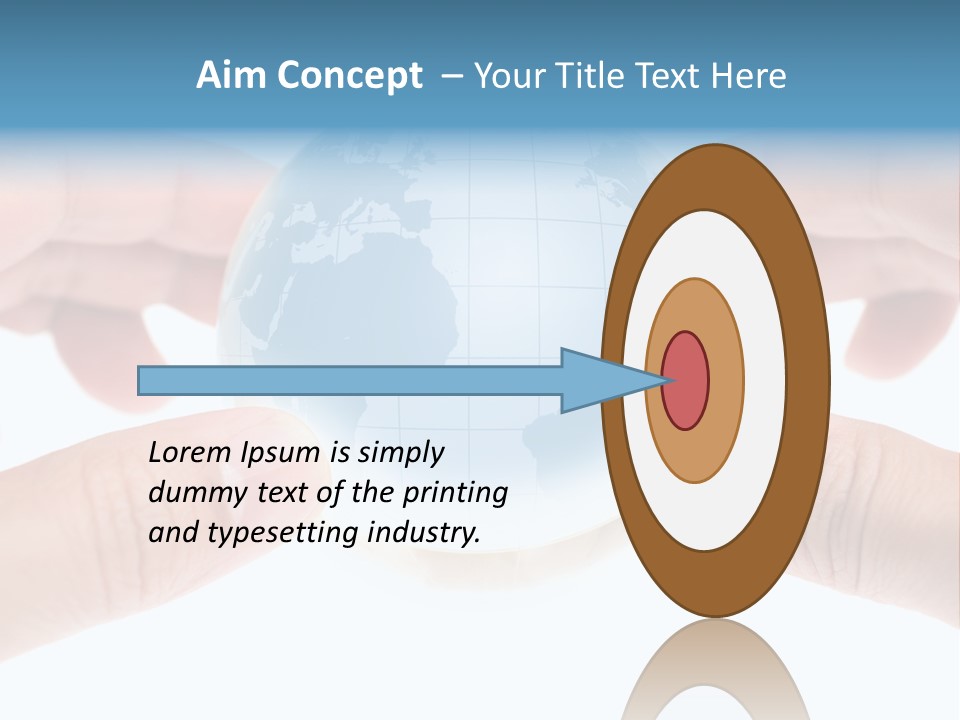 Aim Concept – Your Title Text Here

Lorem Ipsum is simply dummy text of the printing and typesetting industry.